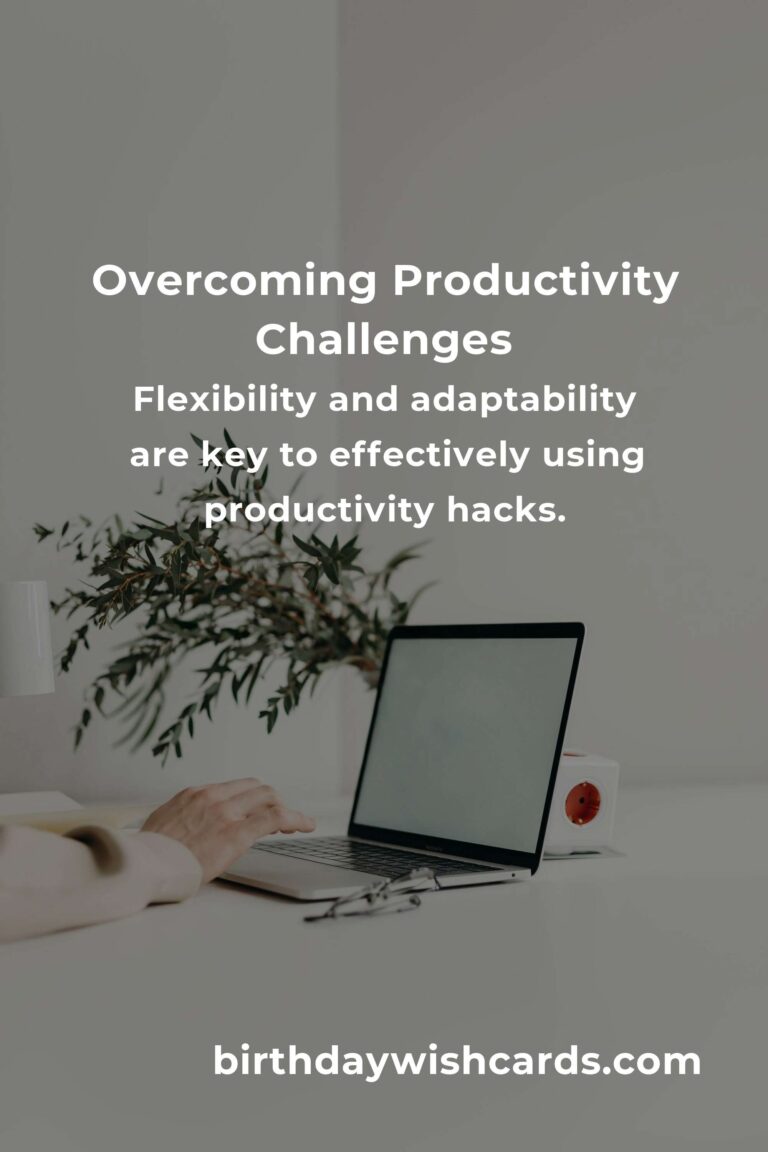 Overcoming Productivity Challenges

Flexibility and adaptability are key to effectively using productivity hacks.

birthdaywishcards.com